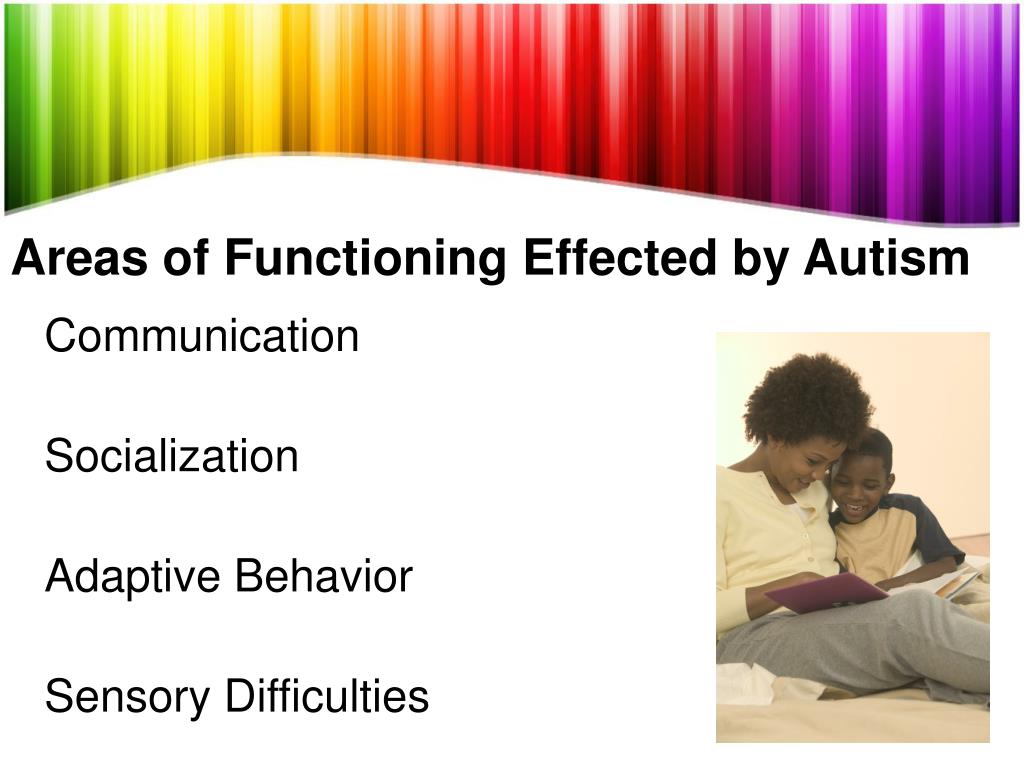 Areas of Functioning Effected by Autism

Communication

Socialization

Adaptive Behavior

Sensory Difficulties